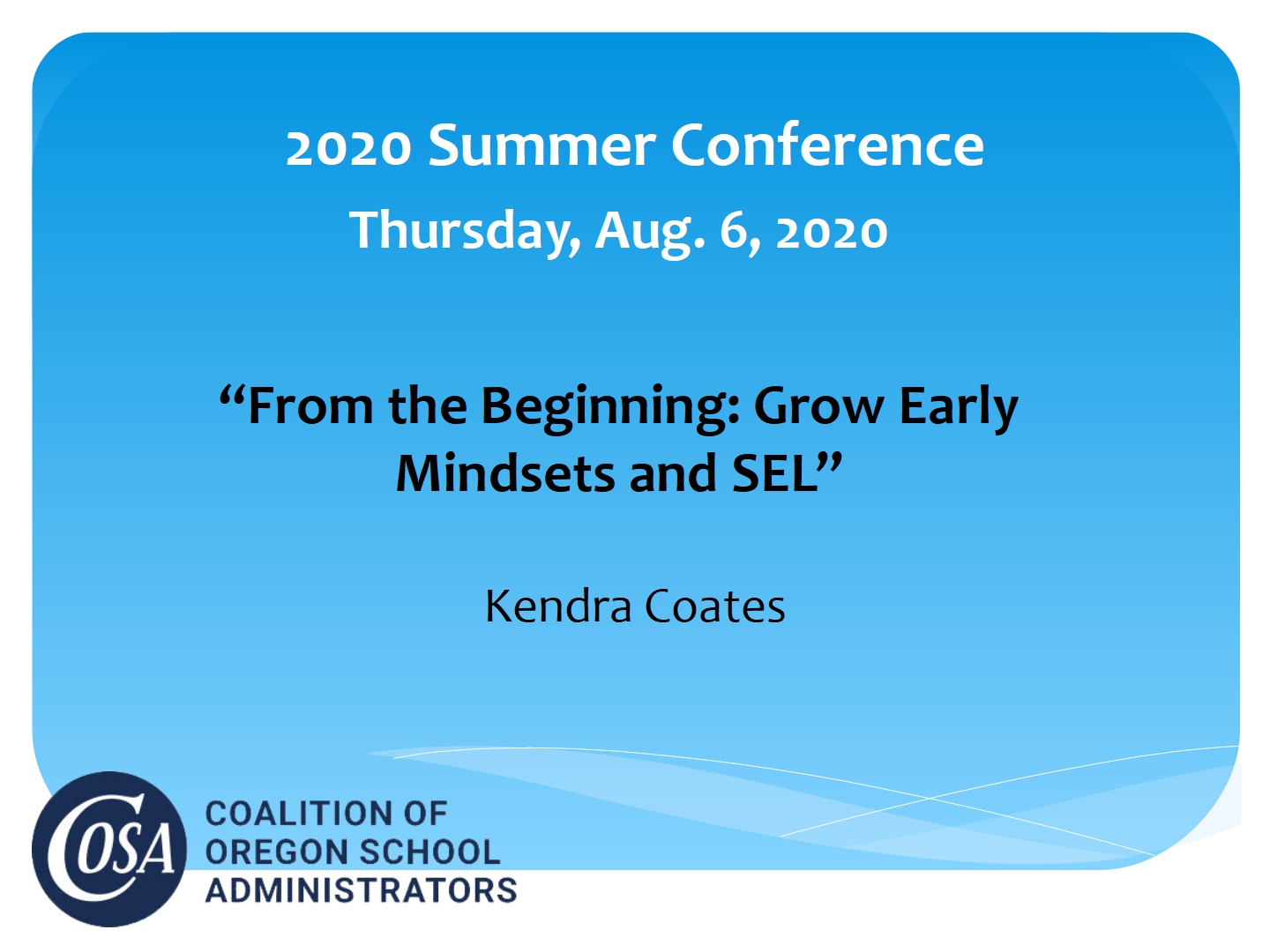 2020 Summer Conference
Thursday, Aug. 6, 2020

“From the Beginning: Grow Early Mindsets and SEL”

Kendra Coates

COSA

COALITION OF
OREGON SCHOOL
ADMINISTRATORS